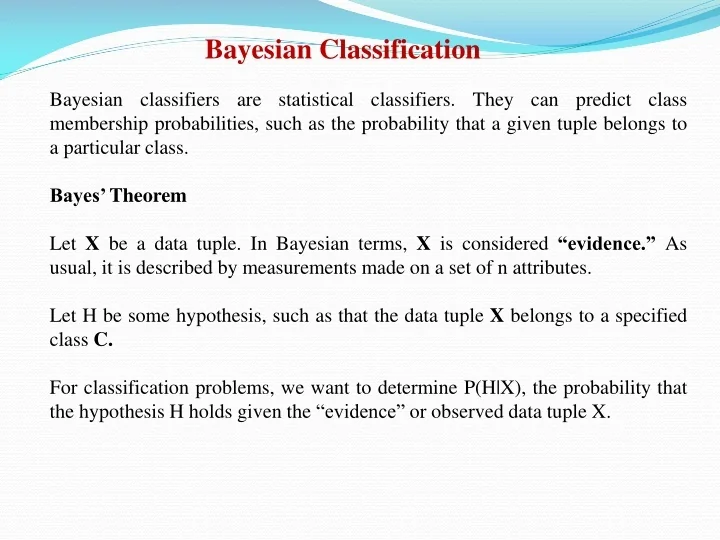 Bayesian Classification

Bayesian classifiers are statistical classifiers. They can predict class membership probabilities, such as the probability that a given tuple belongs to a particular class.

Bayes' Theorem

Let X be a data tuple. In Bayesian terms, X is considered "evidence." As usual, it is described by measurements made on a set of n attributes.

Let H be some hypothesis, such as that the data tuple X belongs to a specified class C.

For classification problems, we want to determine P(H|X), the probability that the hypothesis H holds given the "evidence" or observed data tuple X.